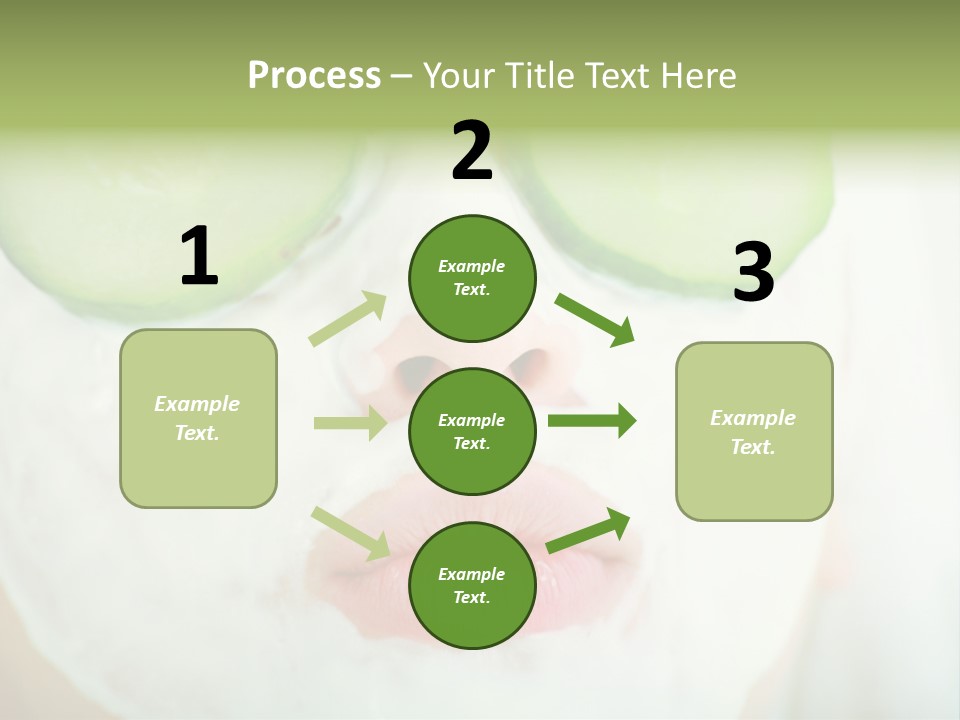 Process – Your Title Text Here

1

Example Text.

2

Example Text.

Example Text.

Example Text.

3

Example Text.